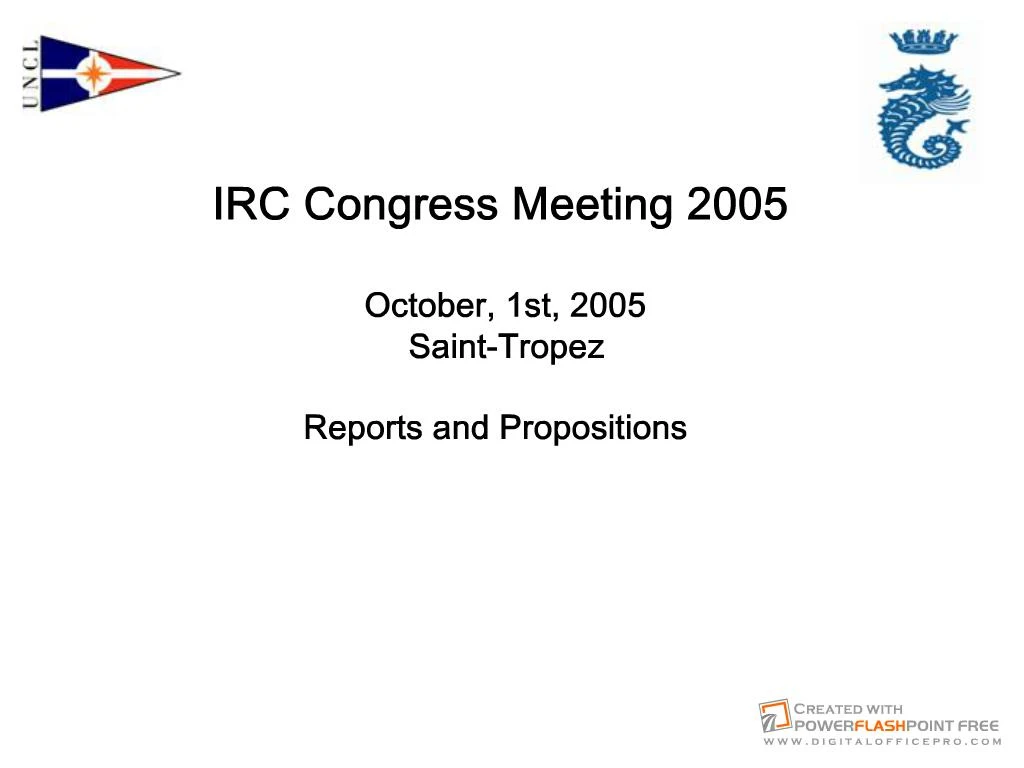 UNCL

IRC Congress Meeting 2005

October, 1st, 2005
Saint-Tropez

Reports and Propositions

CREATED WITH
POWERFLASHPOINT FREE
WWW.DIGITALOFFICEPRO.COM